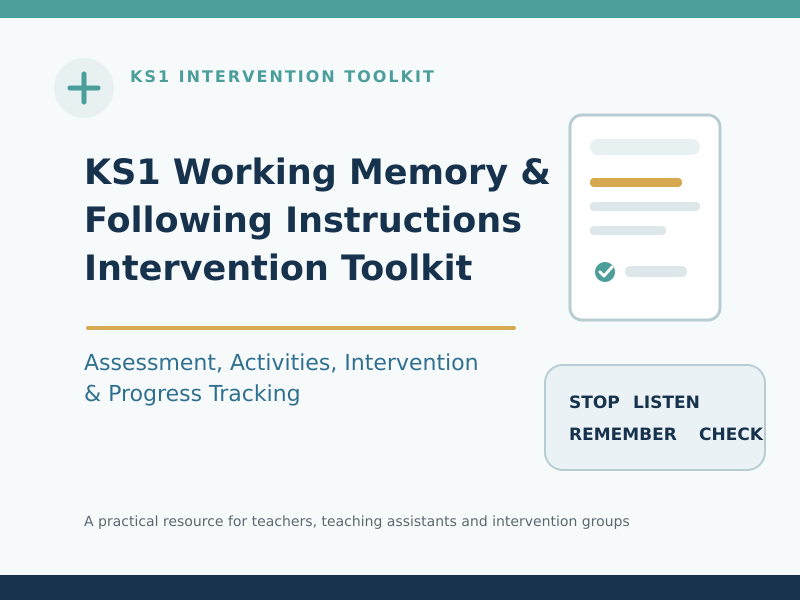 KS1 INTERVENTION TOOLKIT

KS1 Working Memory & Following Instructions Intervention Toolkit

Assessment, Activities, Intervention & Progress Tracking

STOP LISTEN
REMEMBER CHECK

A practical resource for teachers, teaching assistants and intervention groups